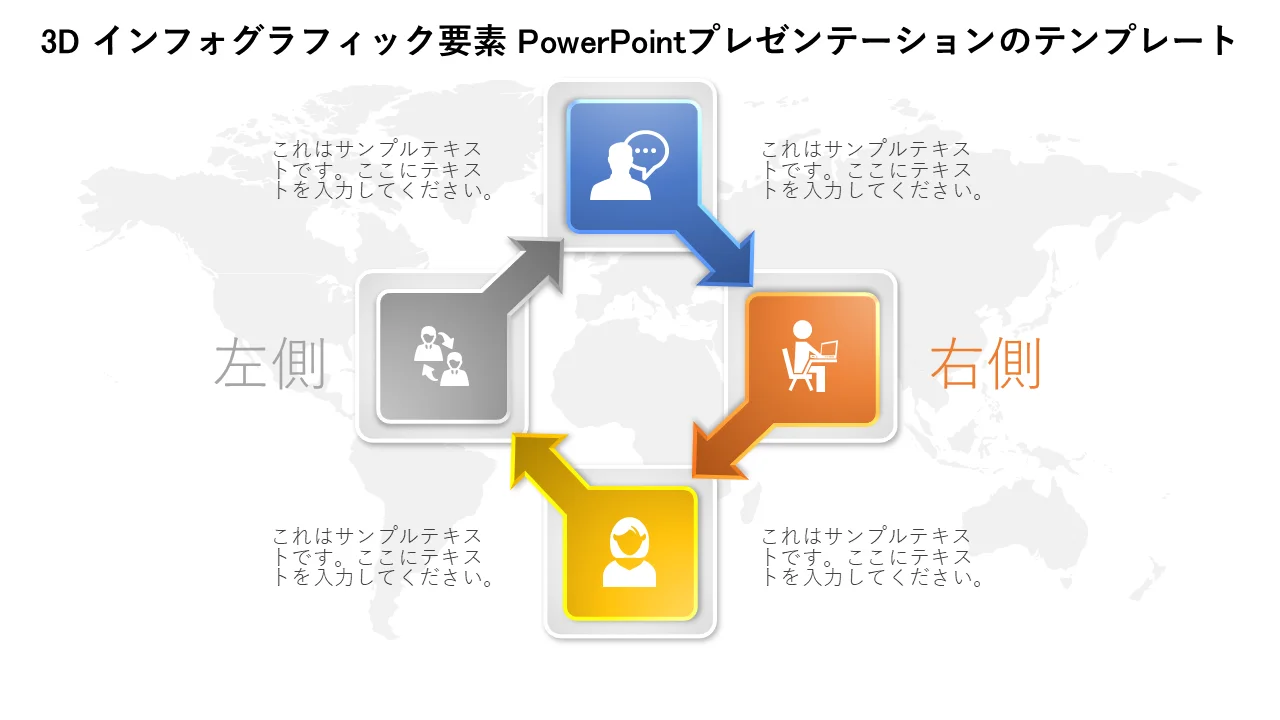 3D インフォグラフィック要素 PowerPointプレゼンテーションのテンプレート

これはサンプルテキストです。ここにテキストを入力してください。

これはサンプルテキストです。ここにテキストを入力してください。

左側

右側

これはサンプルテキストです。ここにテキストを入力してください。

これはサンプルテキストです。ここにテキストを入力してください。